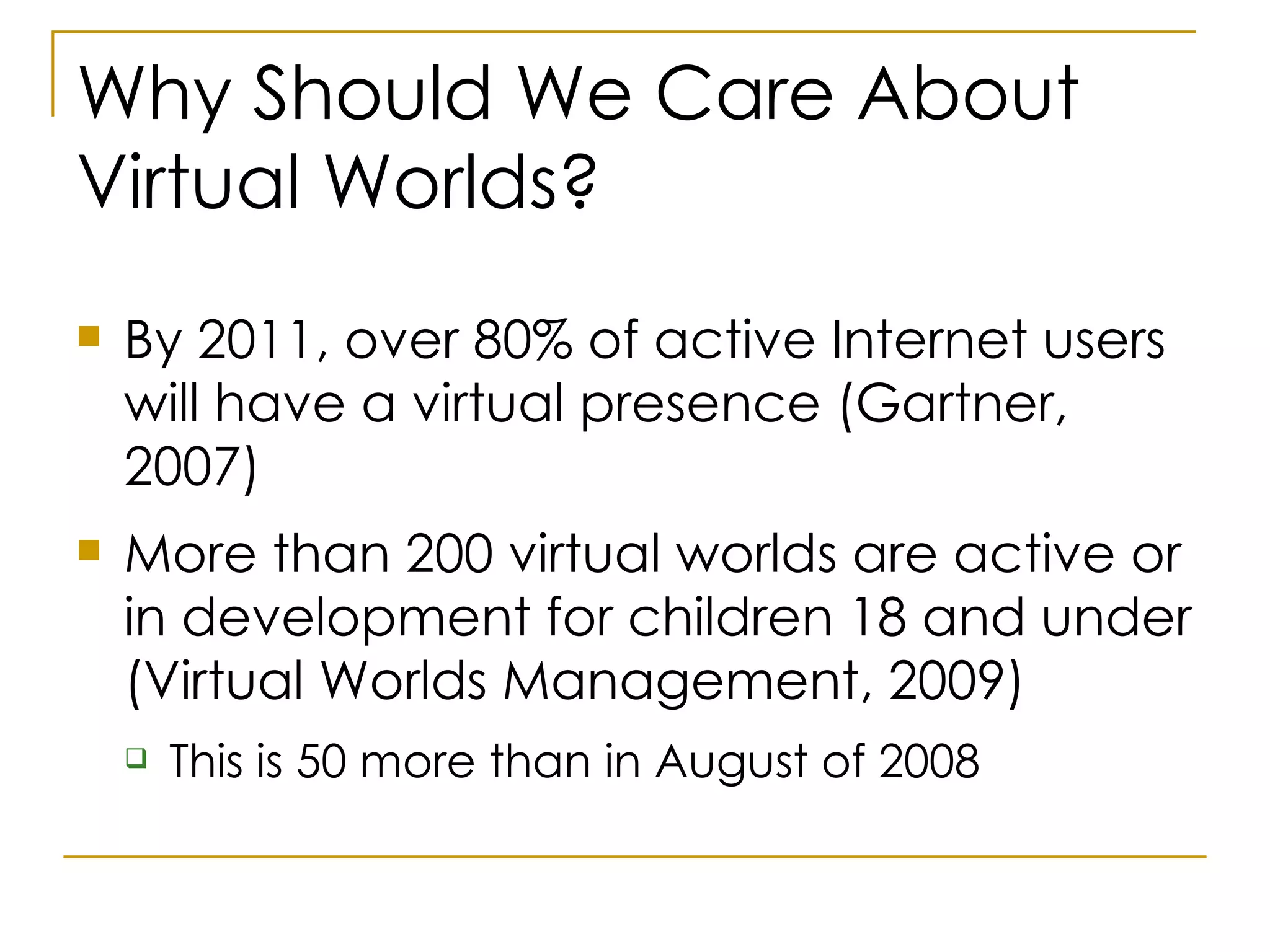 Why Should We Care About Virtual Worlds?

By 2011, over 80% of active Internet users will have a virtual presence (Gartner, 2007)

More than 200 virtual worlds are active or in development for children 18 and under (Virtual Worlds Management, 2009)

This is 50 more than in August of 2008